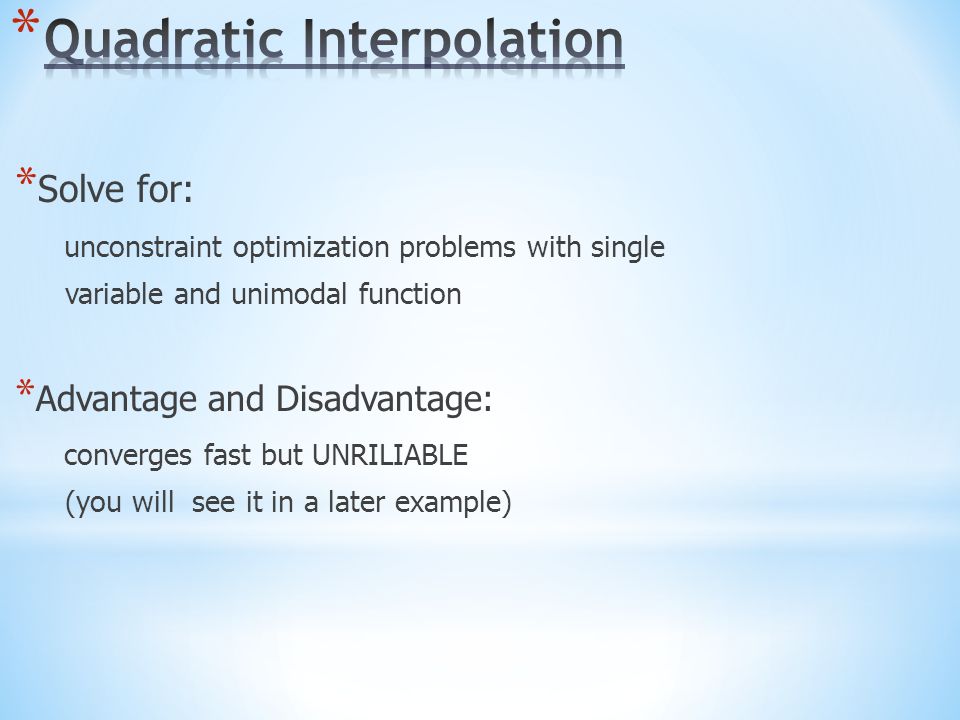 *Quadratic Interpolation

*Solve for:

unconstraint optimization problems with single variable and unimodal function

*Advantage and Disadvantage:

converges fast but UNRILIABLE

(you will see it in a later example)